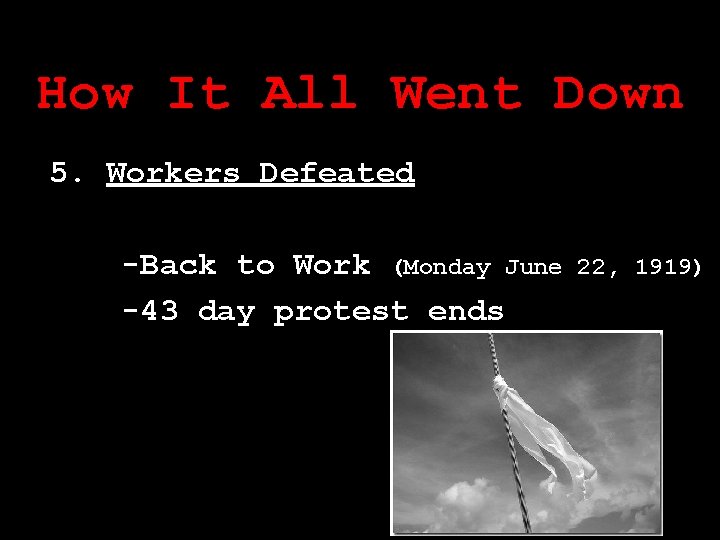 How It All Went Down

5. Workers Defeated

-Back to Work (Monday June 22, 1919)

-43 day protest ends